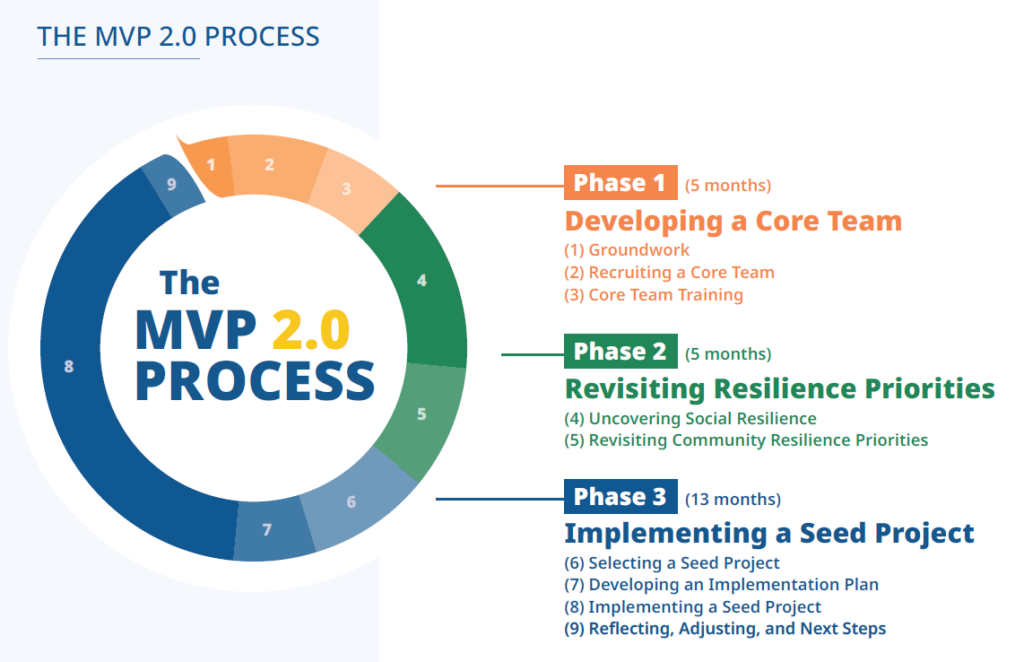 THE MVP 2.0 PROCESS

1
2
3
4
5
6
7
8
9

The MVP 2.0 PROCESS

Phase 1 (5 months)
Developing a Core Team
(1) Groundwork
(2) Recruiting a Core Team
(3) Core Team Training

Phase 2 (5 months)
Revisiting Resilience Priorities
(4) Uncovering Social Resilience
(5) Revisiting Community Resilience Priorities

Phase 3 (13 months)
Implementing a Seed Project
(6) Selecting a Seed Project
(7) Developing an Implementation Plan
(8) Implementing a Seed Project
(9) Reflecting, Adjusting, and Next Steps